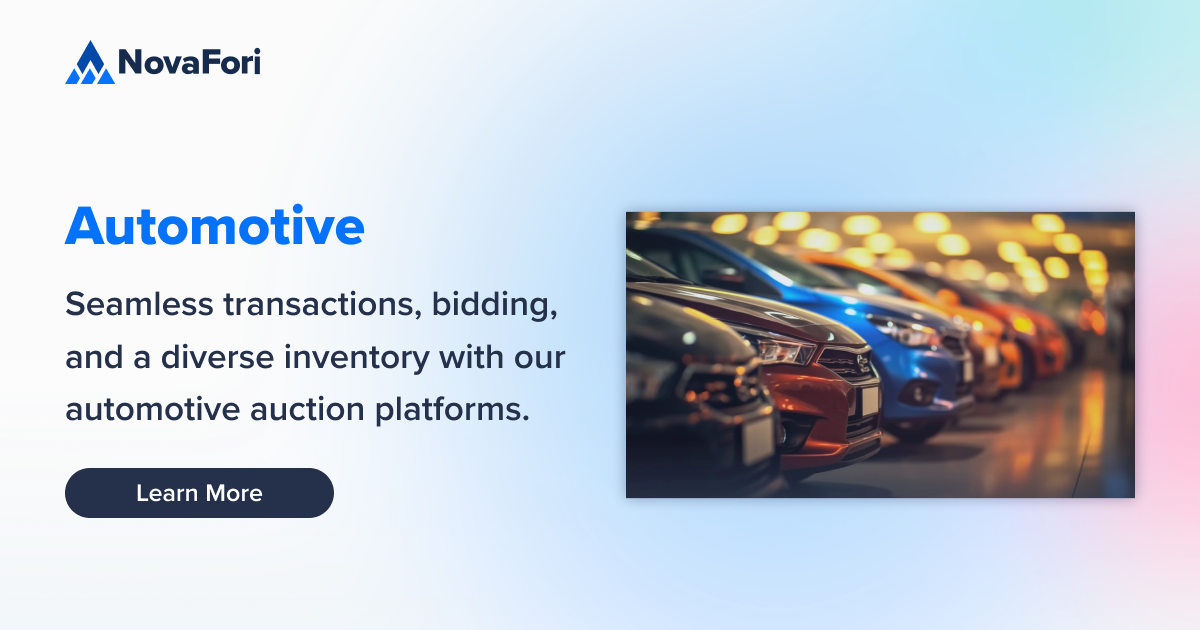 NovaFori

Automotive

Seamless transactions, bidding, and a diverse inventory with our automotive auction platforms.

Learn More